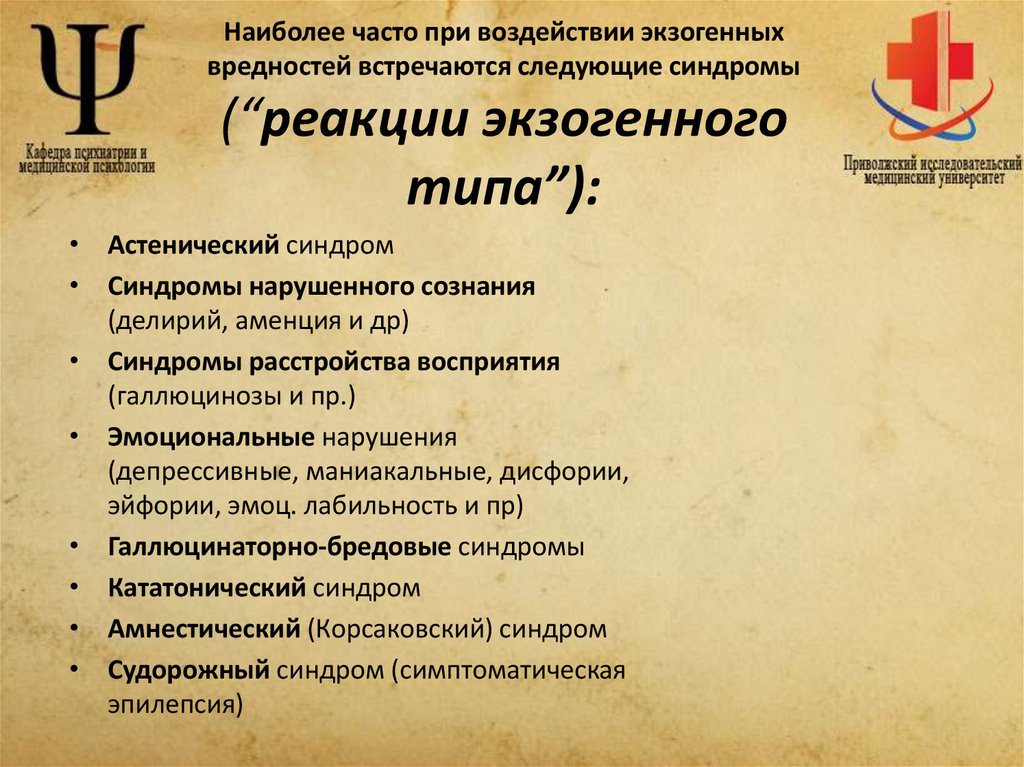 Ψ
Кафедра психиатрии и медицинской психологии

Наиболее часто при воздействии экзогенных вредностей встречаются следующие синдромы (“реакции экзогенного типа”):

Приволжский исследовательский медицинский университет

• Астенический синдром
• Синдромы нарушенного сознания (делирий, аменция и др)
• Синдромы расстройства восприятия (галлюцинозы и пр.)
• Эмоциональные нарушения (депрессивные, маниакальные, дисфории, эйфории, эмоц. лабильность и пр)
• Галлюцинаторно-бредовые синдромы
• Кататонический синдром
• Амнестический (Корсаковский) синдром
• Судорожный синдром (симптоматическая эпилепсия)